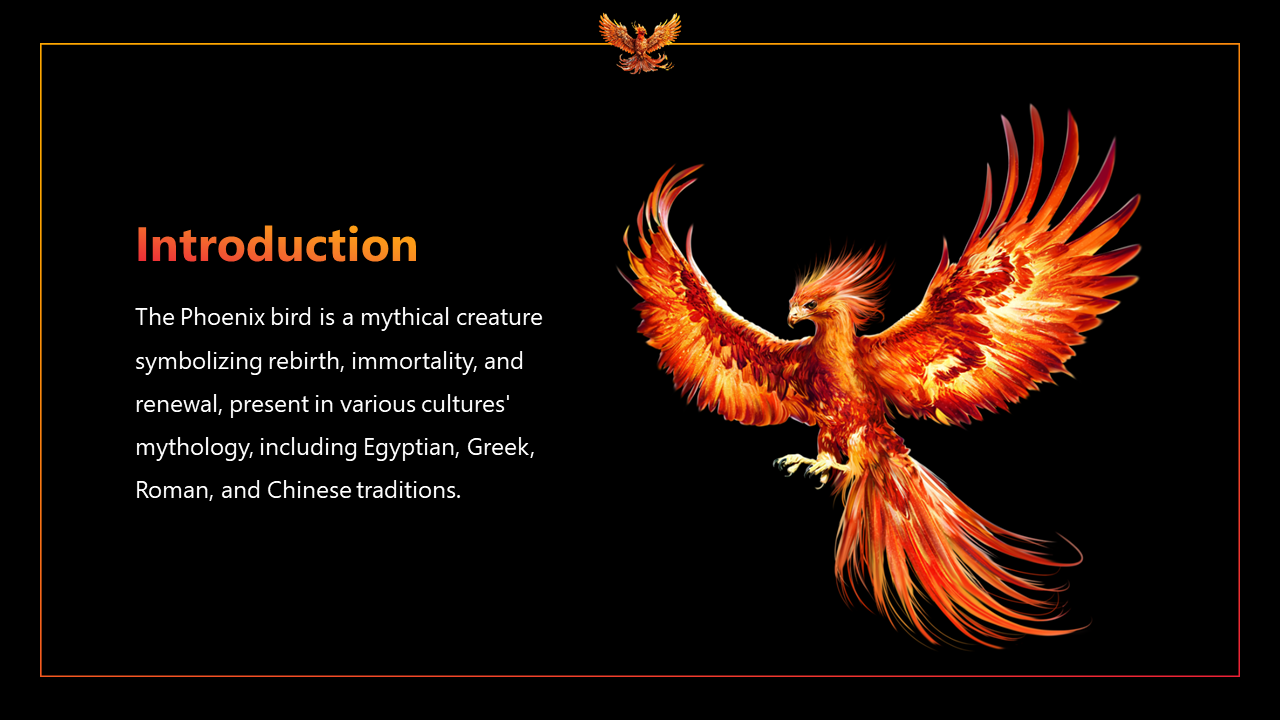 Introduction

The Phoenix bird is a mythical creature symbolizing rebirth, immortality, and renewal, present in various cultures' mythology, including Egyptian, Greek, Roman, and Chinese traditions.